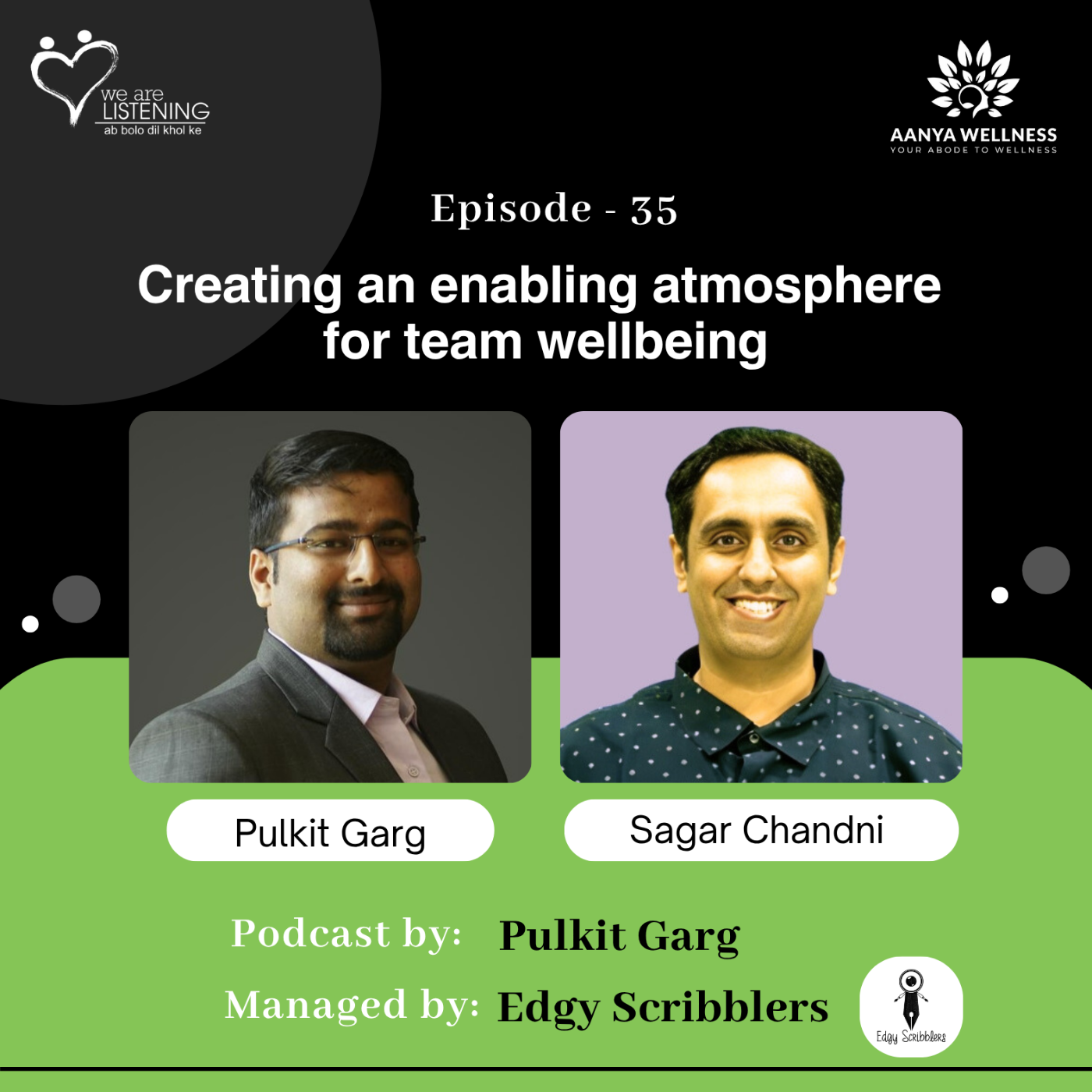 we are LISTENING
ab bolo dil khol ke

AANYA WELLNESS
YOUR ABODE TO WELLNESS

Episode - 35

Creating an enabling atmosphere for team wellbeing

Pulkit Garg

Sagar Chandni

Podcast by: Pulkit Garg

Managed by: Edgy Scribblers

Edgy Scribblers